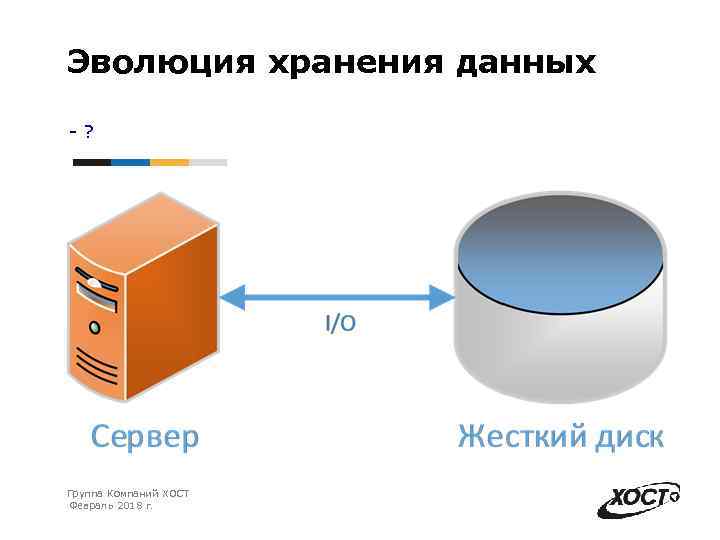 Эволюция хранения данных

- ?

I/O

Сервер

Жесткий диск

Группа Компаний ХОСТ
Февраль 2018 г.

ХОСТ